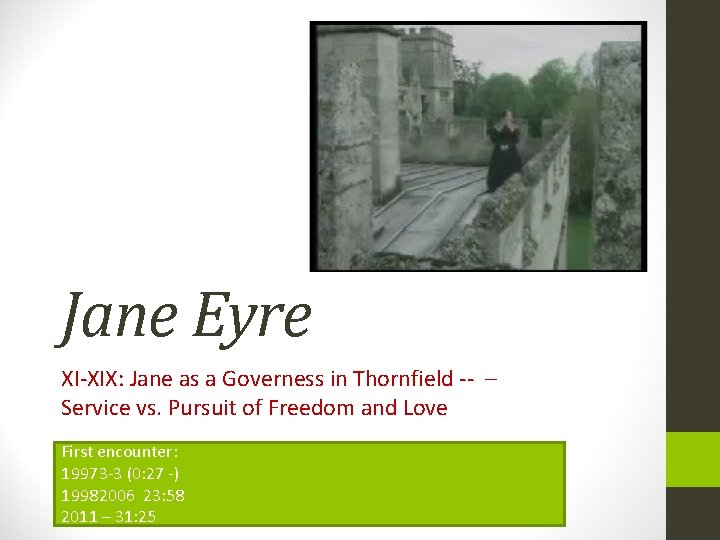 Jane Eyre

XI-XIX: Jane as a Governess in Thornfield -- –
Service vs. Pursuit of Freedom and Love

First encounter:
19973-3 (0:27 -)
19982006 23:58
2011 – 31:25